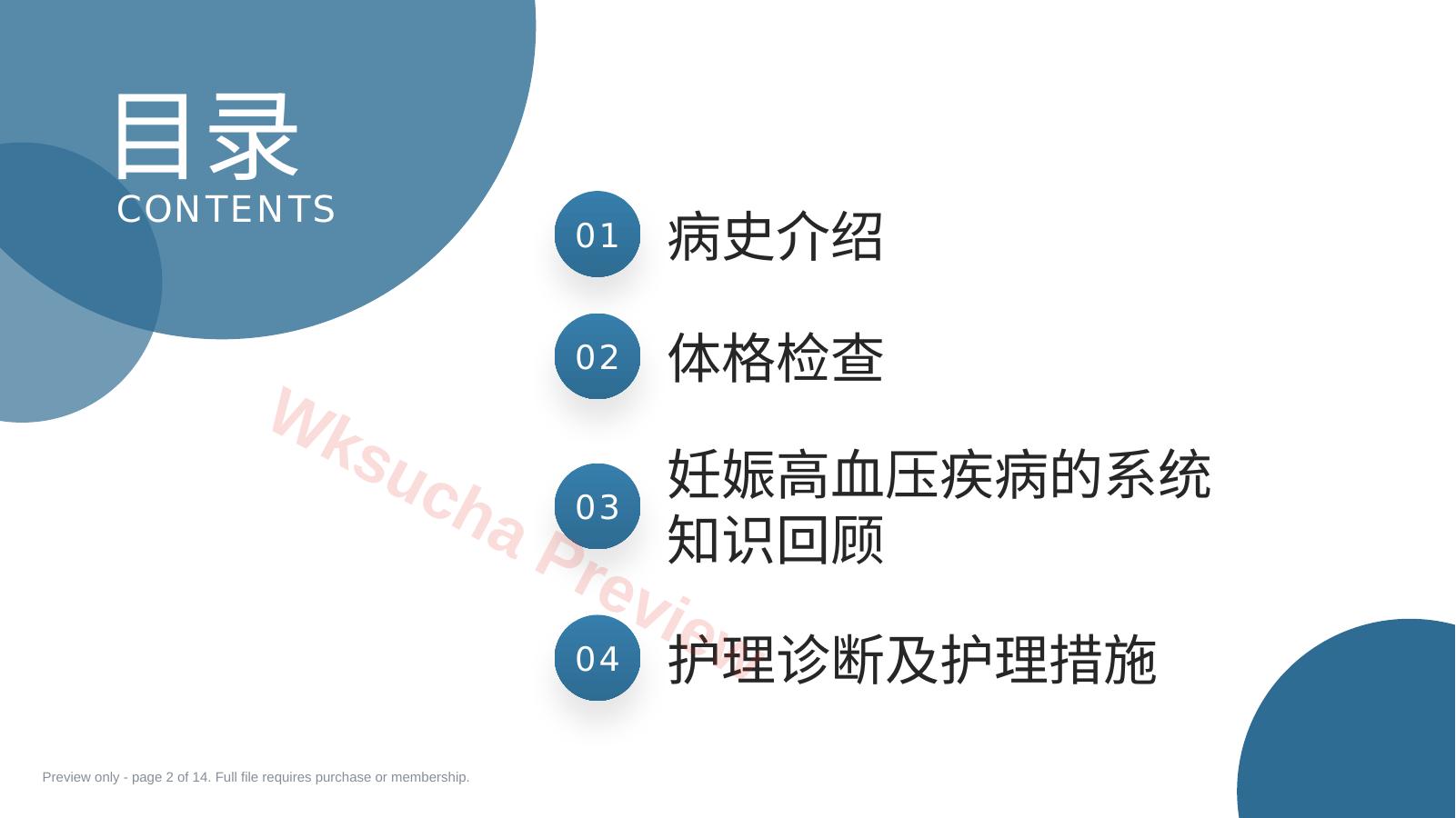 目录
CONTENTS

01 病史介绍

02 体格检查

03 妊娠高血压疾病的系统知识回顾

04 护理诊断及护理措施

Wksucha Preview

Preview only - page 2 of 14. Full file requires purchase or membership.